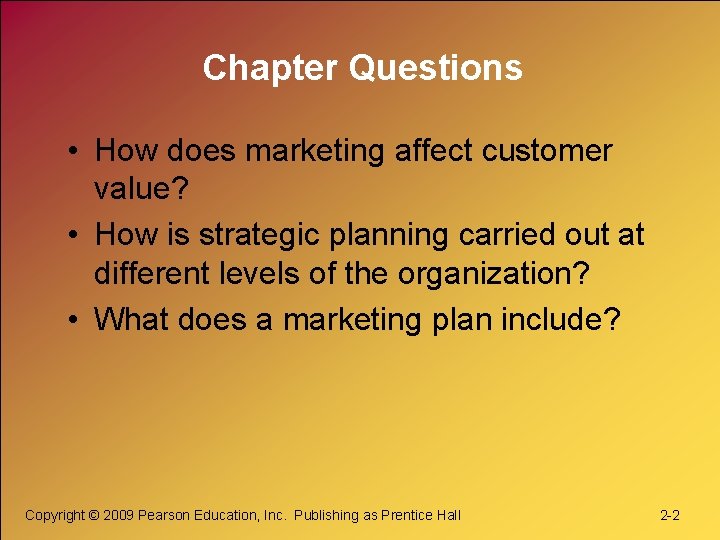 Chapter Questions

• How does marketing affect customer value?
• How is strategic planning carried out at different levels of the organization?
• What does a marketing plan include?

Copyright © 2009 Pearson Education, Inc. Publishing as Prentice Hall

2-2